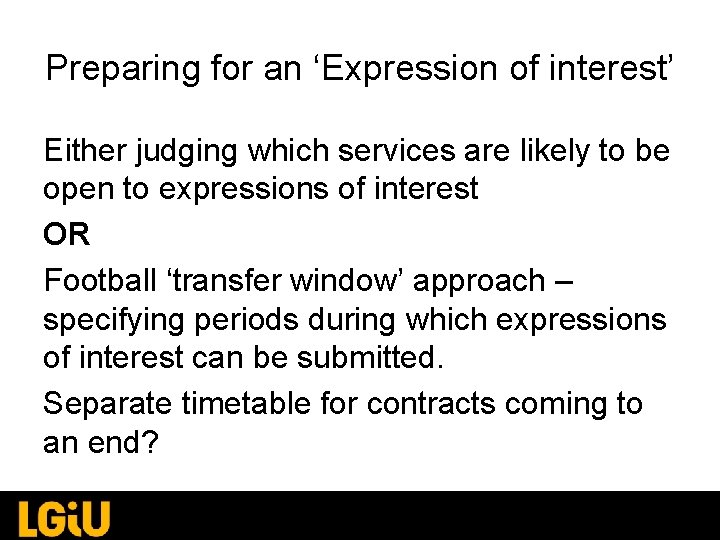 Preparing for an ‘Expression of interest’

Either judging which services are likely to be open to expressions of interest

OR

Football ‘transfer window’ approach – specifying periods during which expressions of interest can be submitted.

Separate timetable for contracts coming to an end?

LGiU